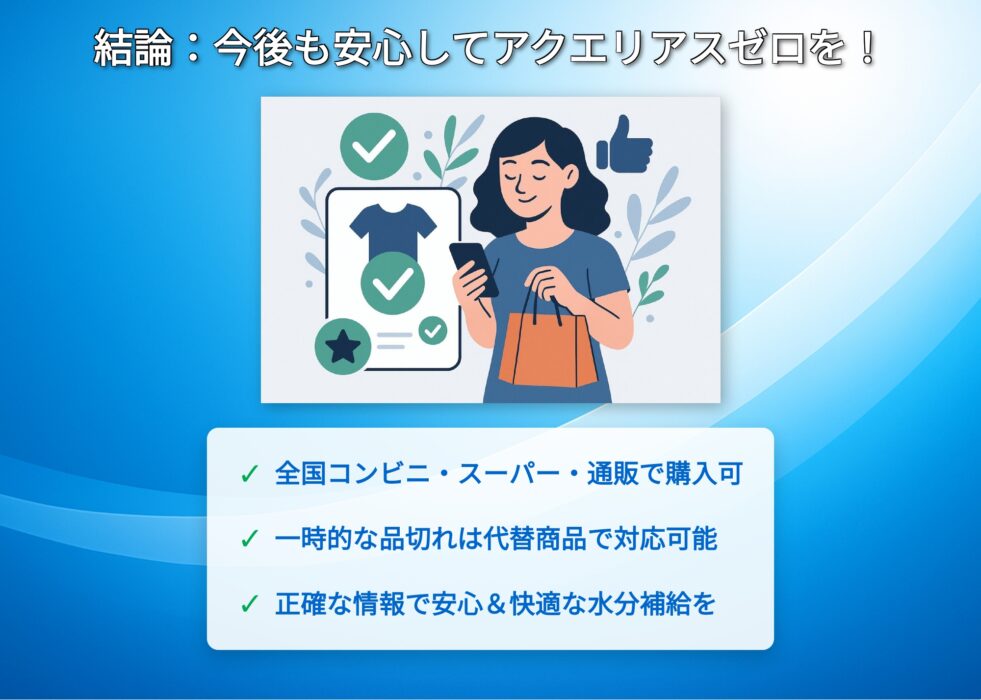 結論：今後も安心してアクエリアスゼロを！

✓ 全国コンビニ・スーパー・通販で購入可

✓ 一時的な品切れは代替商品で対応可能

✓ 正確な情報で安心＆快適な水分補給を